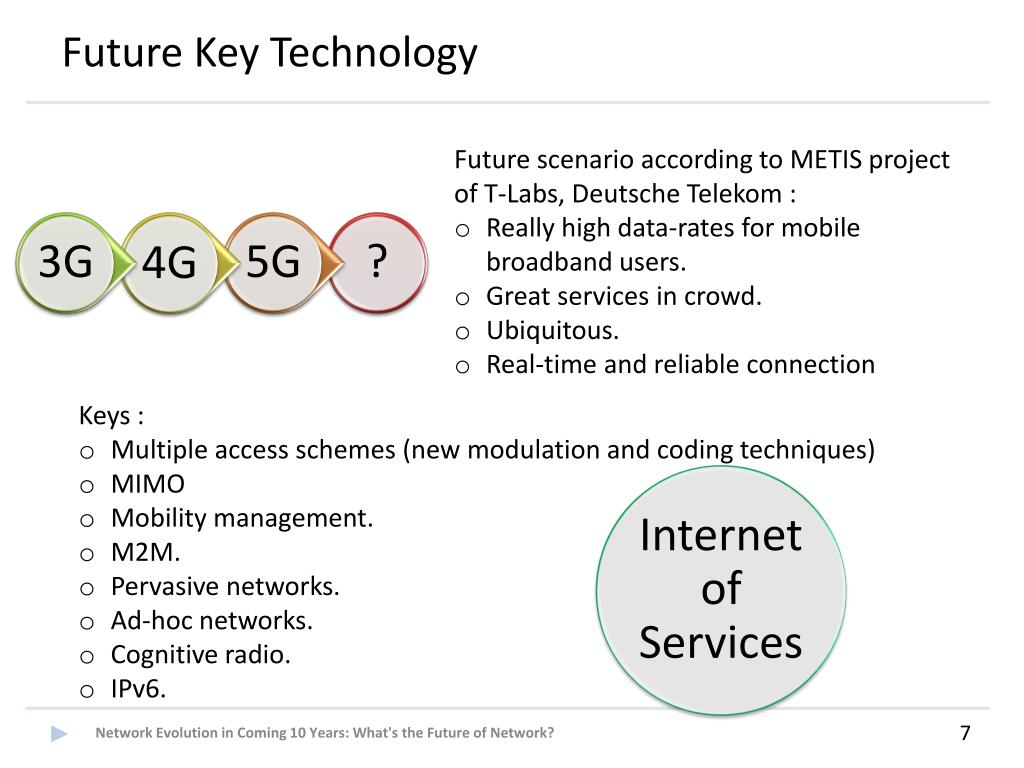 Future Key Technology

3G

4G

5G

?

Future scenario according to METIS project of T-Labs, Deutsche Telekom :
o Really high data-rates for mobile broadband users.
o Great services in crowd.
o Ubiquitous.
o Real-time and reliable connection

Keys :
o Multiple access schemes (new modulation and coding techniques)
o MIMO
o Mobility management.
o M2M.
o Pervasive networks.
o Ad-hoc networks.
o Cognitive radio.
o IPv6.

Internet of Services

Network Evolution in Coming 10 Years: What's the Future of Network?

7